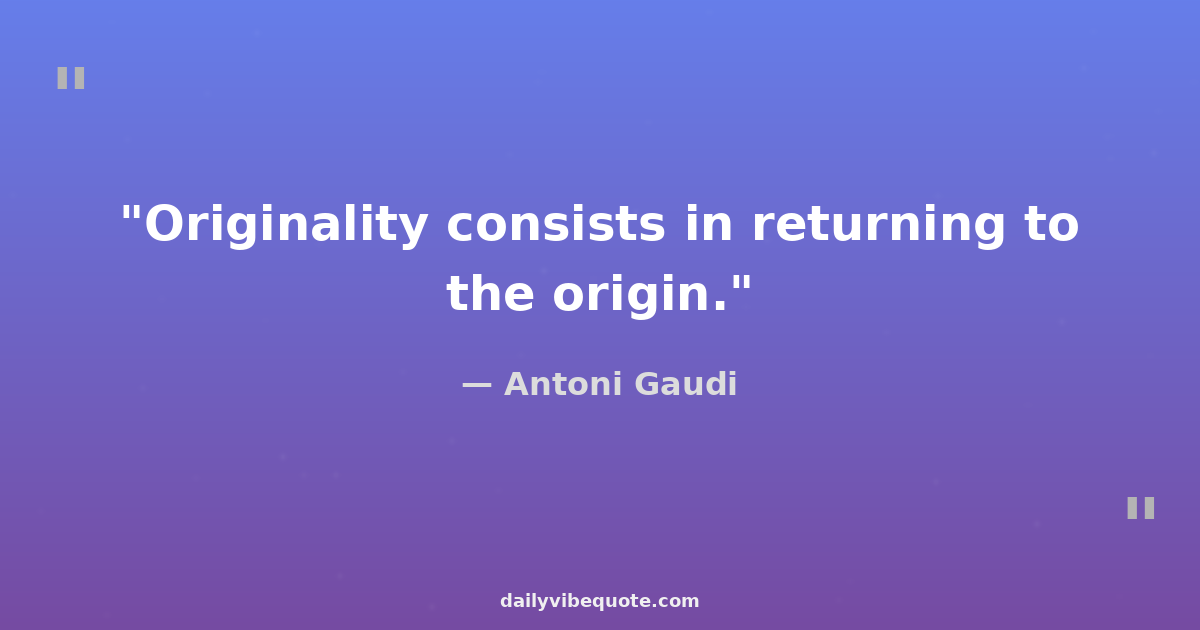 "

"Originality consists in returning to the origin."

— Antoni Gaudi

"

dailyvibequote.com